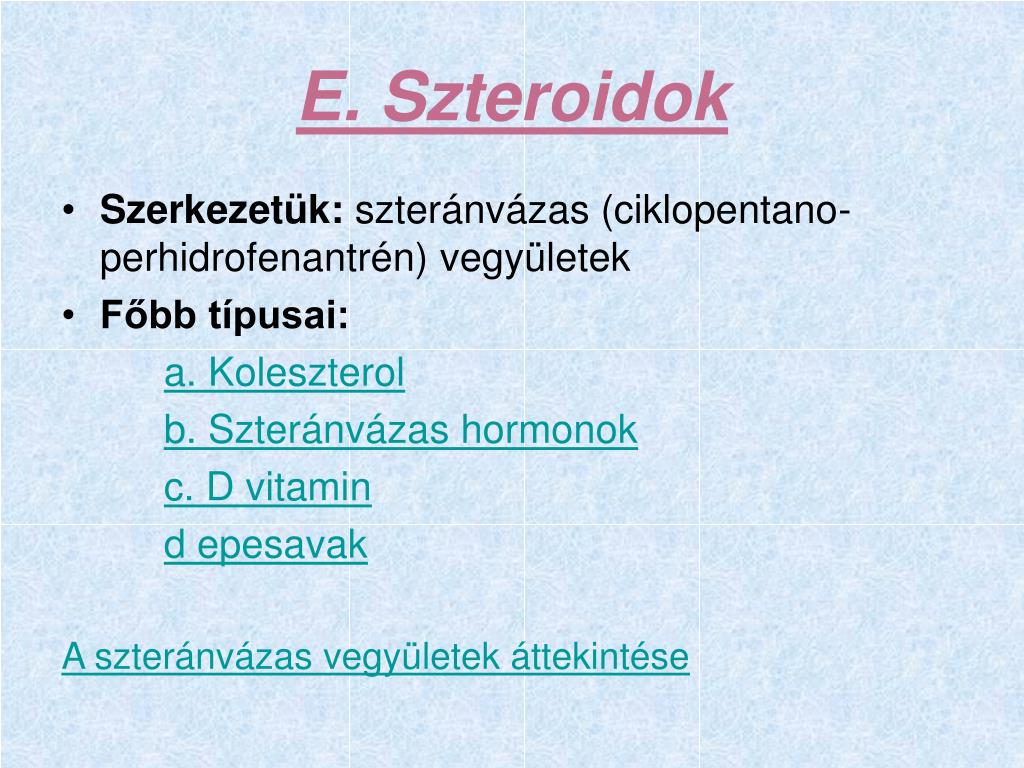 E. Szteroidok

• Szerkezetük: szteránvázas (ciklopentano-perhidrofenantrén) vegyületek
• Főbb típusai:
a. Koleszterol
b. Szteránvázas hormonok
c. D vitamin
d epesavak

A szteránvázas vegyületek áttekintése